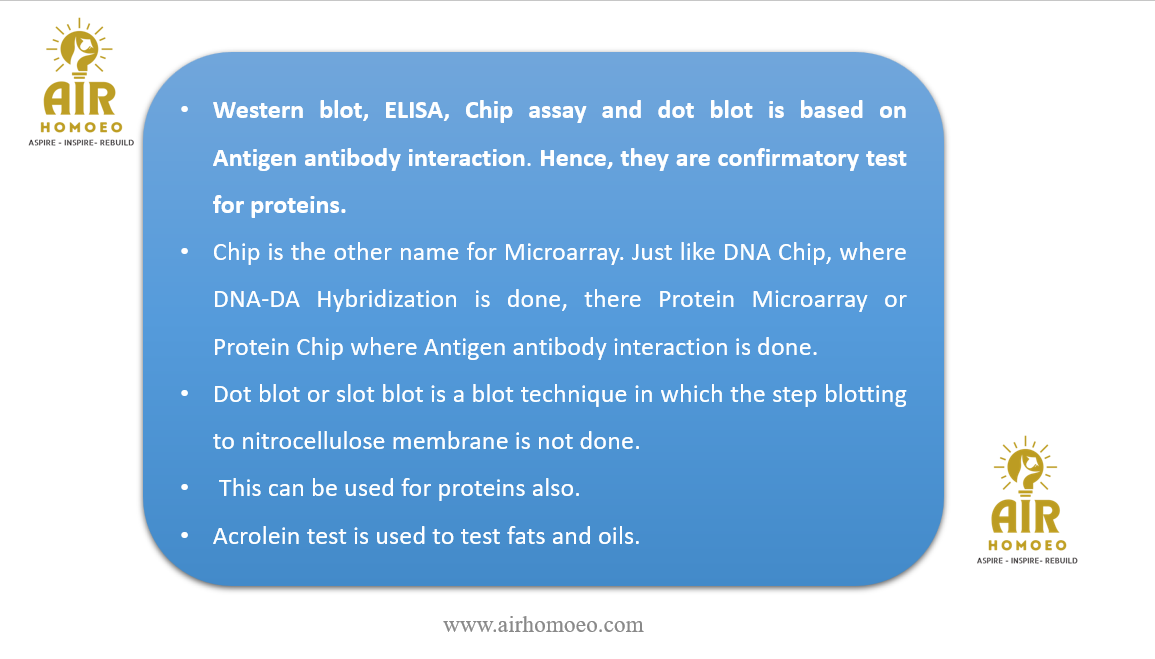 AIR
HOMOEO
ASPIRE - INSPIRE- REBUILD

• Western blot, ELISA, Chip assay and dot blot is based on Antigen antibody interaction. Hence, they are confirmatory test for proteins.
• Chip is the other name for Microarray. Just like DNA Chip, where DNA-DA Hybridization is done, there Protein Microarray or Protein Chip where Antigen antibody interaction is done.
• Dot blot or slot blot is a blot technique in which the step blotting to nitrocellulose membrane is not done.
• This can be used for proteins also.
• Acrolein test is used to test fats and oils.

AIR
HOMOEO
ASPIRE - INSPIRE- REBUILD

www.airhomoeo.com